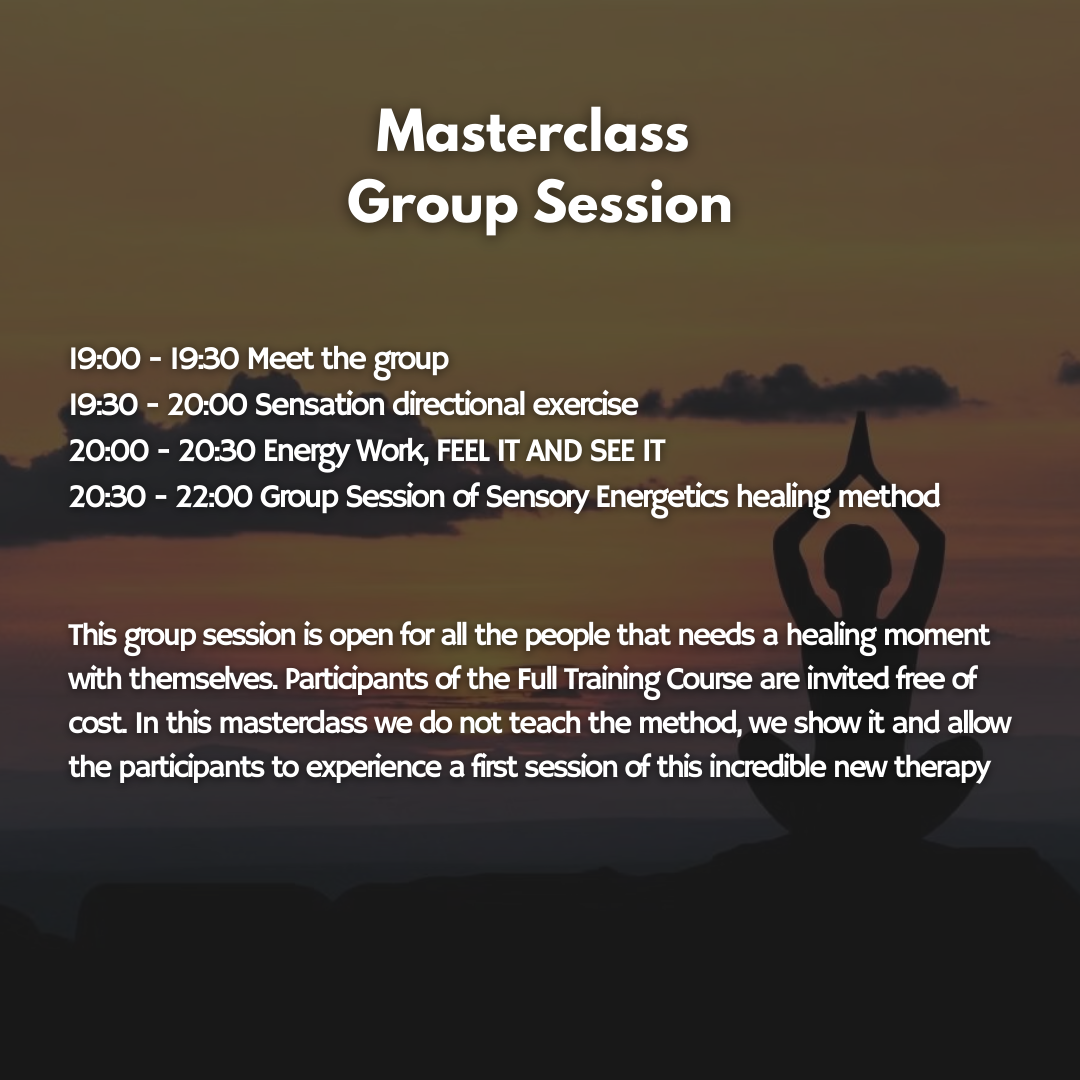 Masterclass
Group Session

19:00 - 19:30 Meet the group
19:30 - 20:00 Sensation directional exercise
20:00 - 20:30 Energy Work, FEEL IT AND SEE IT
20:30 - 22:00 Group Session of Sensory Energetics healing method

This group session is open for all the people that needs a healing moment with themselves. Participants of the Full Training Course are invited free of cost. In this masterclass we do not teach the method, we show it and allow the participants to experience a first session of this incredible new therapy